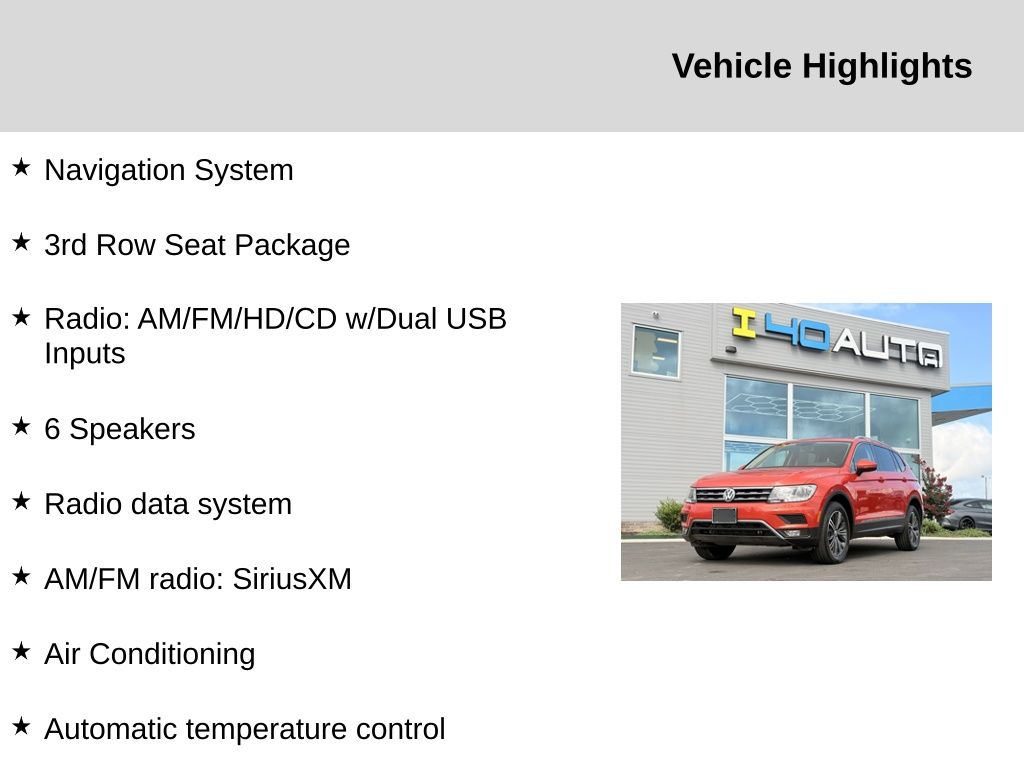 Vehicle Highlights

★ Navigation System

★ 3rd Row Seat Package

★ Radio: AM/FM/HD/CD w/Dual USB Inputs

★ 6 Speakers

★ Radio data system

★ AM/FM radio: SiriusXM

★ Air Conditioning

★ Automatic temperature control

I40AUTO